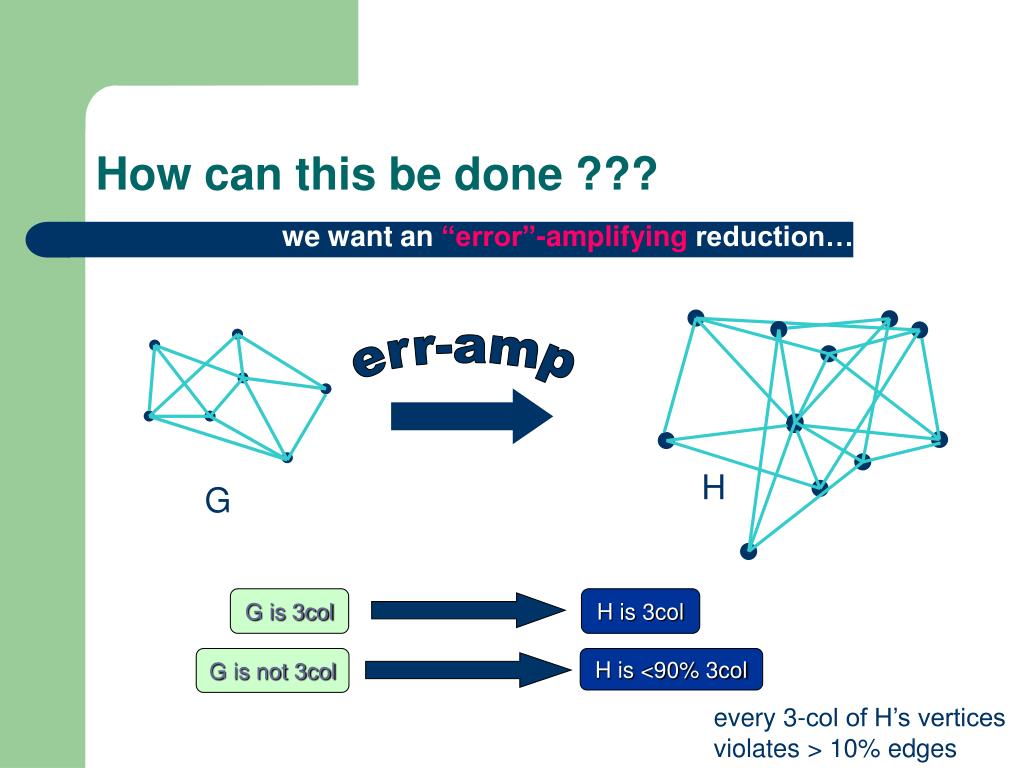 How can this be done ???

we want an “error”-amplifying reduction…

err-amp

G

H

G is 3col

H is 3col

G is not 3col

H is <90% 3col

every 3-col of H’s vertices violates > 10% edges